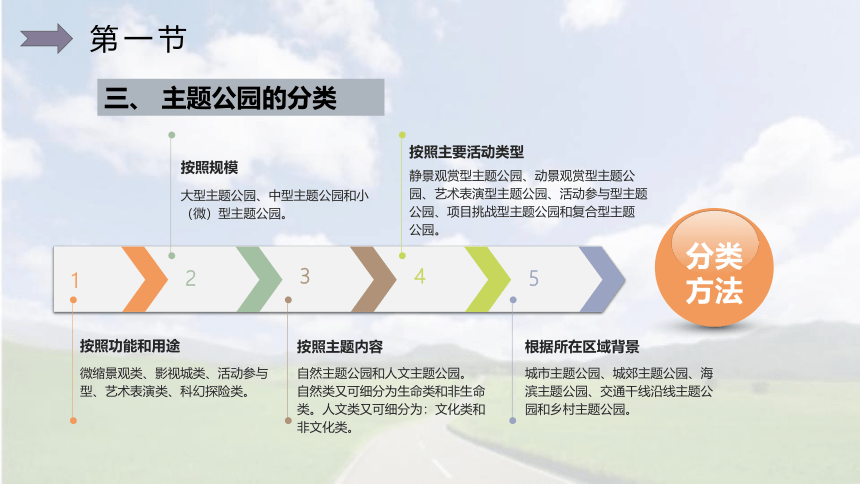 第一节

三、 主题公园的分类

按照规模

大型主题公园、中型主题公园和小（微）型主题公园。

按照主要活动类型

静景观赏型主题公园、动景观赏型主题公园、艺术表演型主题公园、活动参与型主题公园、项目挑战型主题公园和复合型主题公园。

1

2

3

4

5

分类方法

按照功能和用途

微缩景观类、影视城类、活动参与型、艺术表演类、科幻探险类。

按照主题内容

自然主题公园和人文主题公园。自然类又可细分为生命类和非生命类。人文类又可细分为：文化类和非文化类。

根据所在区域背景

城市主题公园、城郊主题公园、海滨主题公园、交通干线沿线主题公园和乡村主题公园。